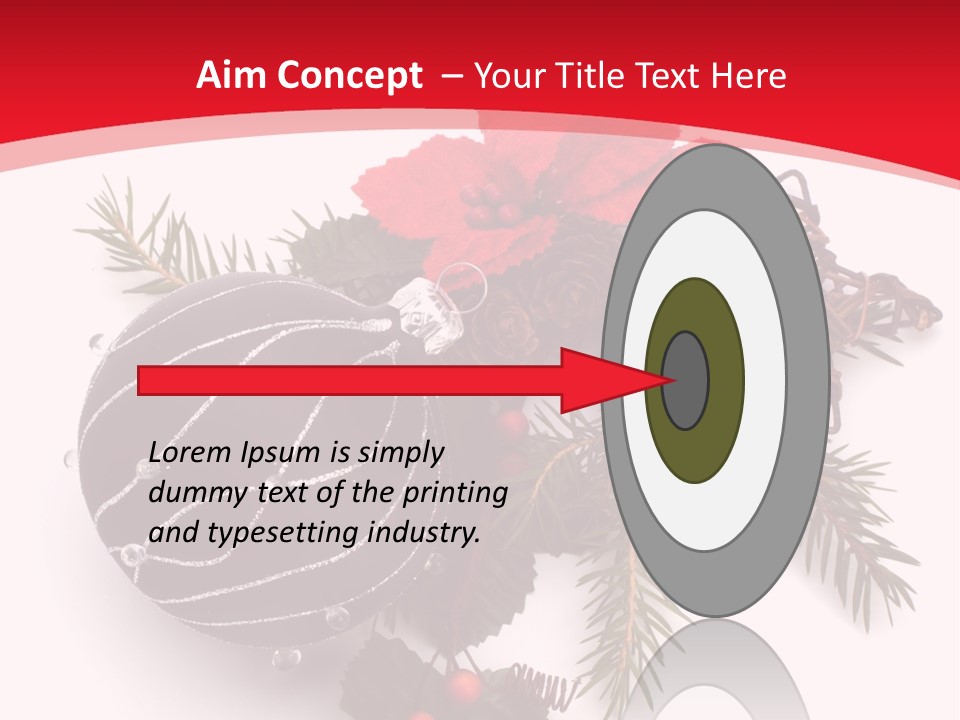 Aim Concept – Your Title Text Here

Lorem Ipsum is simply dummy text of the printing and typesetting industry.